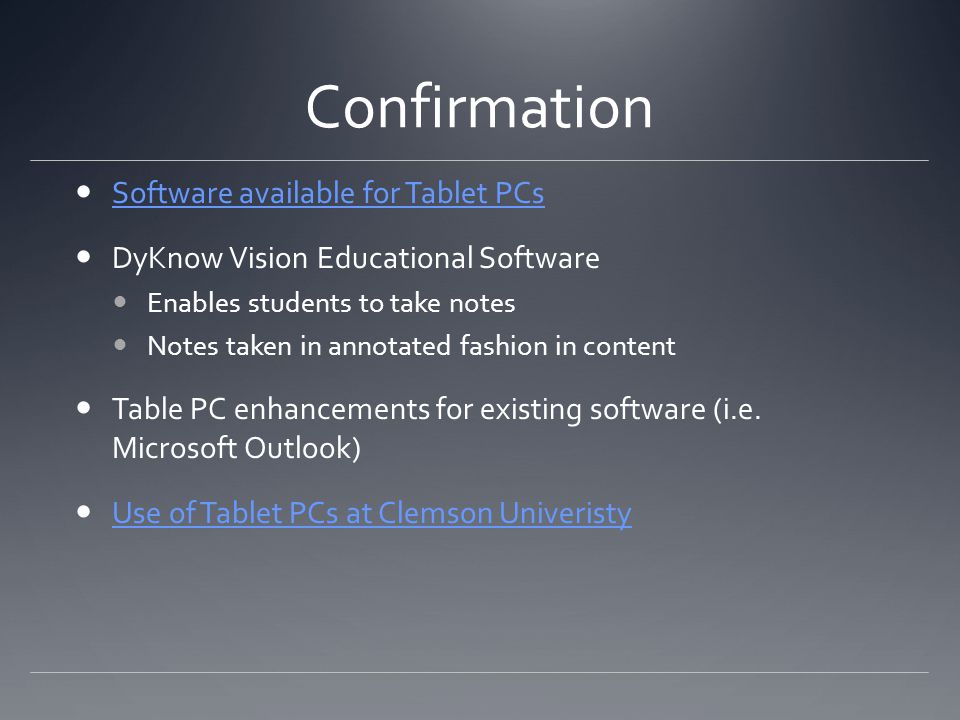 Confirmation

- Software available for Tablet PCs
- DyKnow Vision Educational Software
  - Enables students to take notes
  - Notes taken in annotated fashion in content
- Table PC enhancements for existing software (i.e. Microsoft Outlook)
- Use of Tablet PCs at Clemson Univeristy